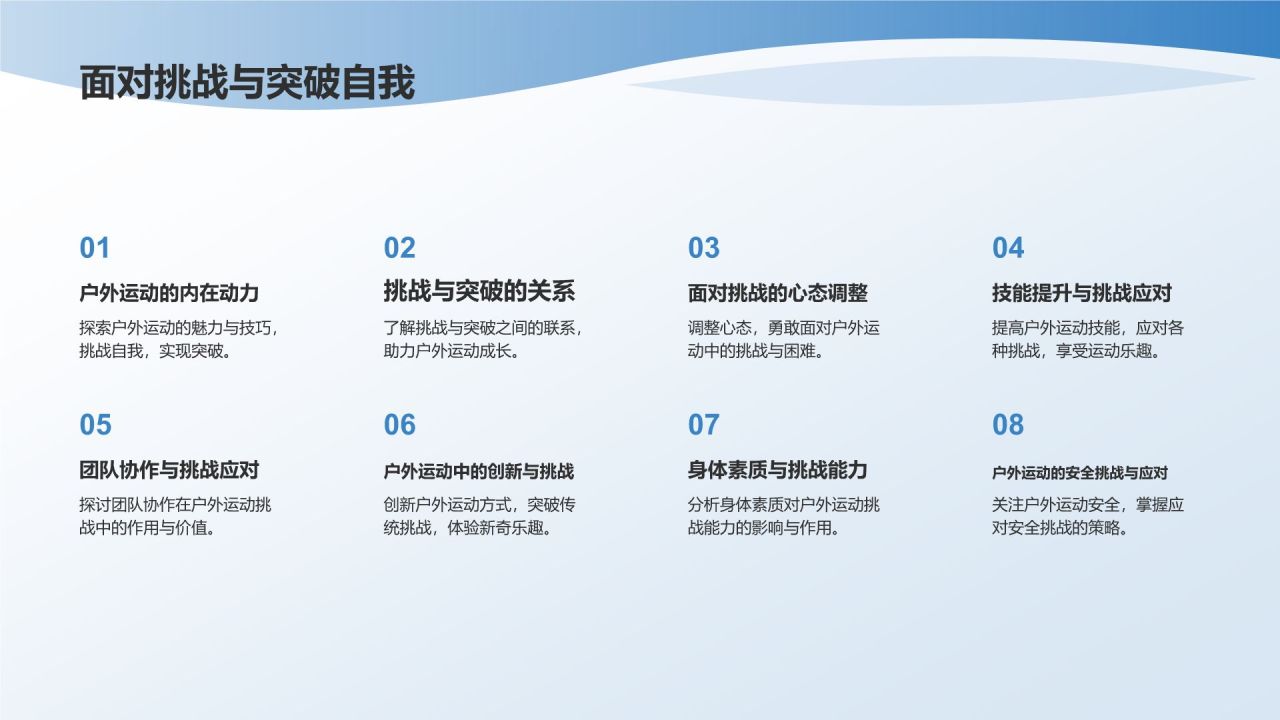 面对挑战与突破自我

01

户外运动的内在动力

探索户外运动的魅力与技巧，挑战自我，实现突破。

02

挑战与突破的关系

了解挑战与突破之间的联系，助力户外运动成长。

03

面对挑战的心态调整

调整心态，勇敢面对户外运动中的挑战与困难。

04

技能提升与挑战应对

提高户外运动技能，应对各种挑战，享受运动乐趣。

05

团队协作与挑战应对

探讨团队协作在户外运动挑战中的作用与价值。

06

户外运动中的创新与挑战

创新户外运动方式，突破传统挑战，体验新奇乐趣。

07

身体素质与挑战能力

分析身体素质对户外运动挑战能力的影响与作用。

08

户外运动的安全挑战与应对

关注户外运动安全，掌握应对安全挑战的策略。